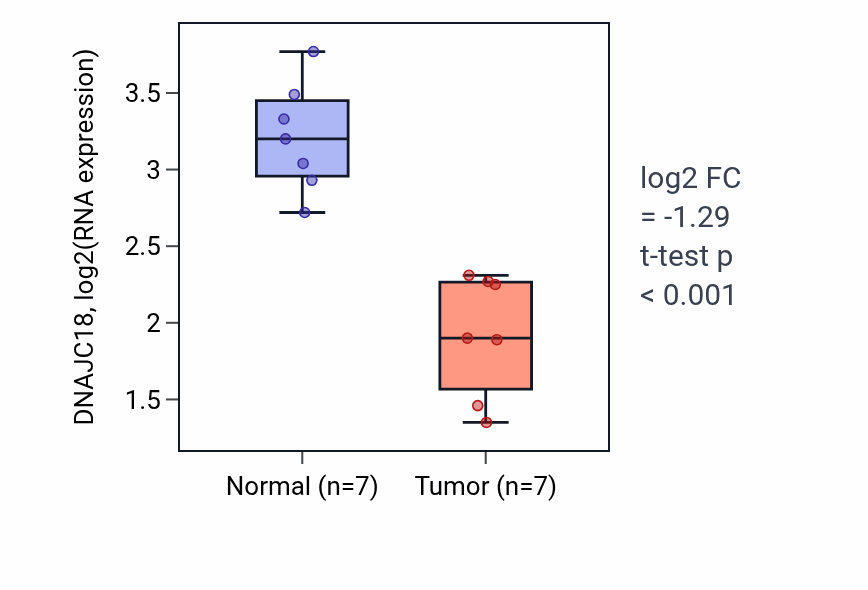 DNAJC18, log2(RNA expression)

3.5
3
2.5
2
1.5

Normal (n=7)
Tumor (n=7)

log2 FC
= -1.29
t-test p
< 0.001